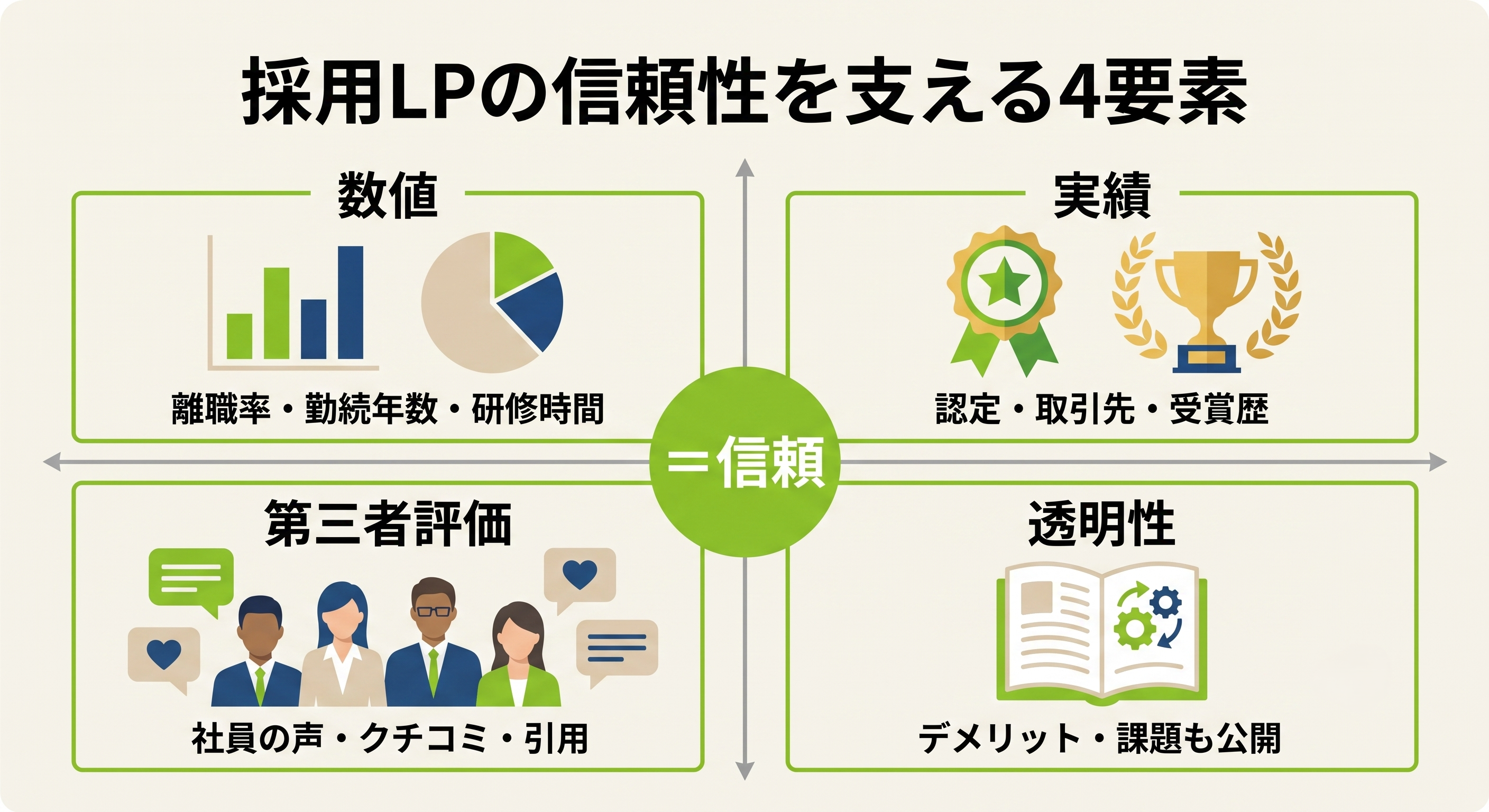 採用LPの信頼性を支える4要素

数値

離職率・勤続年数・研修時間

実績

認定・取引先・受賞歴

＝信頼

第三者評価

社員の声・クチコミ・引用

透明性

デメリット・課題も公開